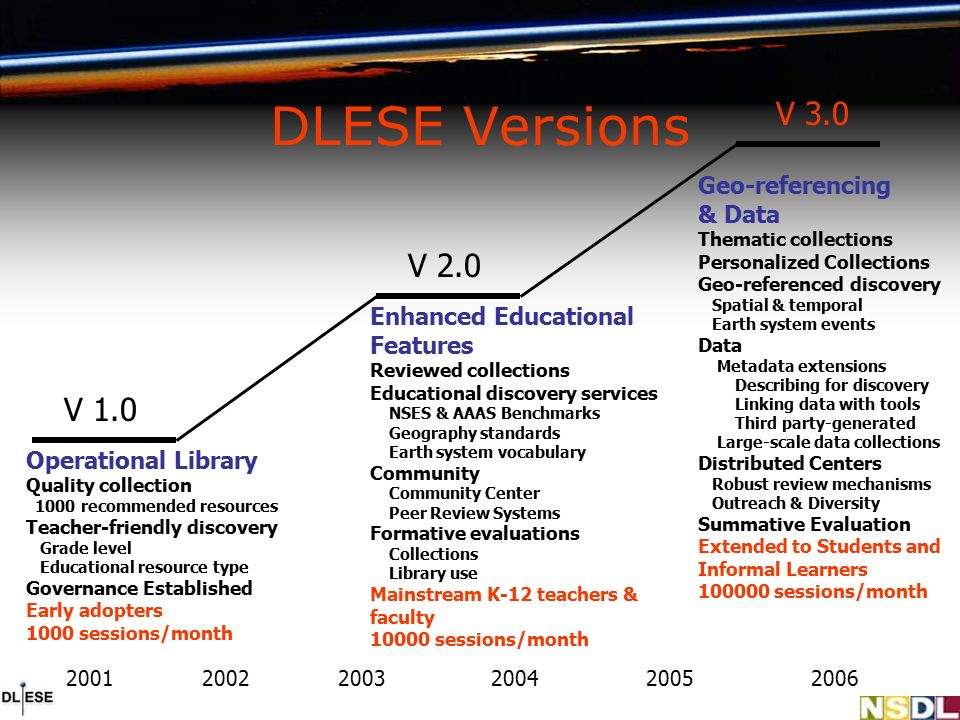 DLESE Versions

V 1.0

Operational Library
Quality collection
1000 recommended resources
Teacher-friendly discovery
Grade level
Educational resource type
Governance Established
Early adopters
1000 sessions/month

V 2.0

Enhanced Educational Features
Reviewed collections
Educational discovery services
NSES & AAAS Benchmarks
Geography standards
Earth system vocabulary
Community
Community Center
Peer Review Systems
Formative evaluations
Collections
Library use
Mainstream K-12 teachers & faculty
10000 sessions/month

V 3.0

Geo-referencing & Data
Thematic collections
Personalized Collections
Geo-referenced discovery
Spatial & temporal
Earth system events
Data
Metadata extensions
Describing for discovery
Linking data with tools
Third party-generated
Large-scale data collections
Distributed Centers
Robust review mechanisms
Outreach & Diversity
Summative Evaluation
Extended to Students and Informal Learners
100000 sessions/month

2001 2002 2003 2004 2005 2006

DLESE

NSDL